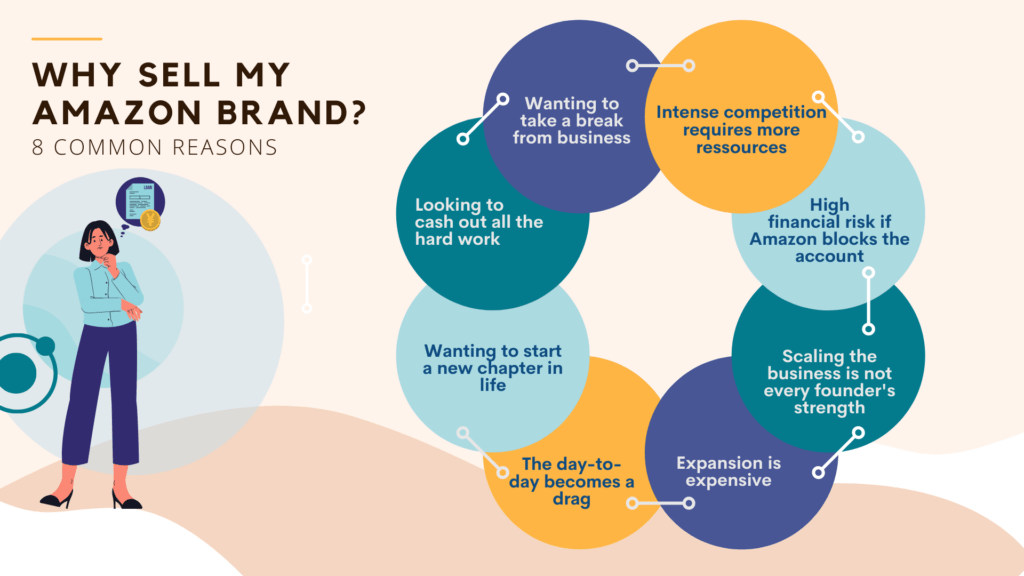 WHY SELL MY AMAZON BRAND?

8 COMMON REASONS

Wanting to take a break from business

Intense competition requires more ressources

High financial risk if Amazon blocks the account

Scaling the business is not every founder's strength

Expansion is expensive

The day-to-day becomes a drag

Wanting to start a new chapter in life

Looking to cash out all the hard work